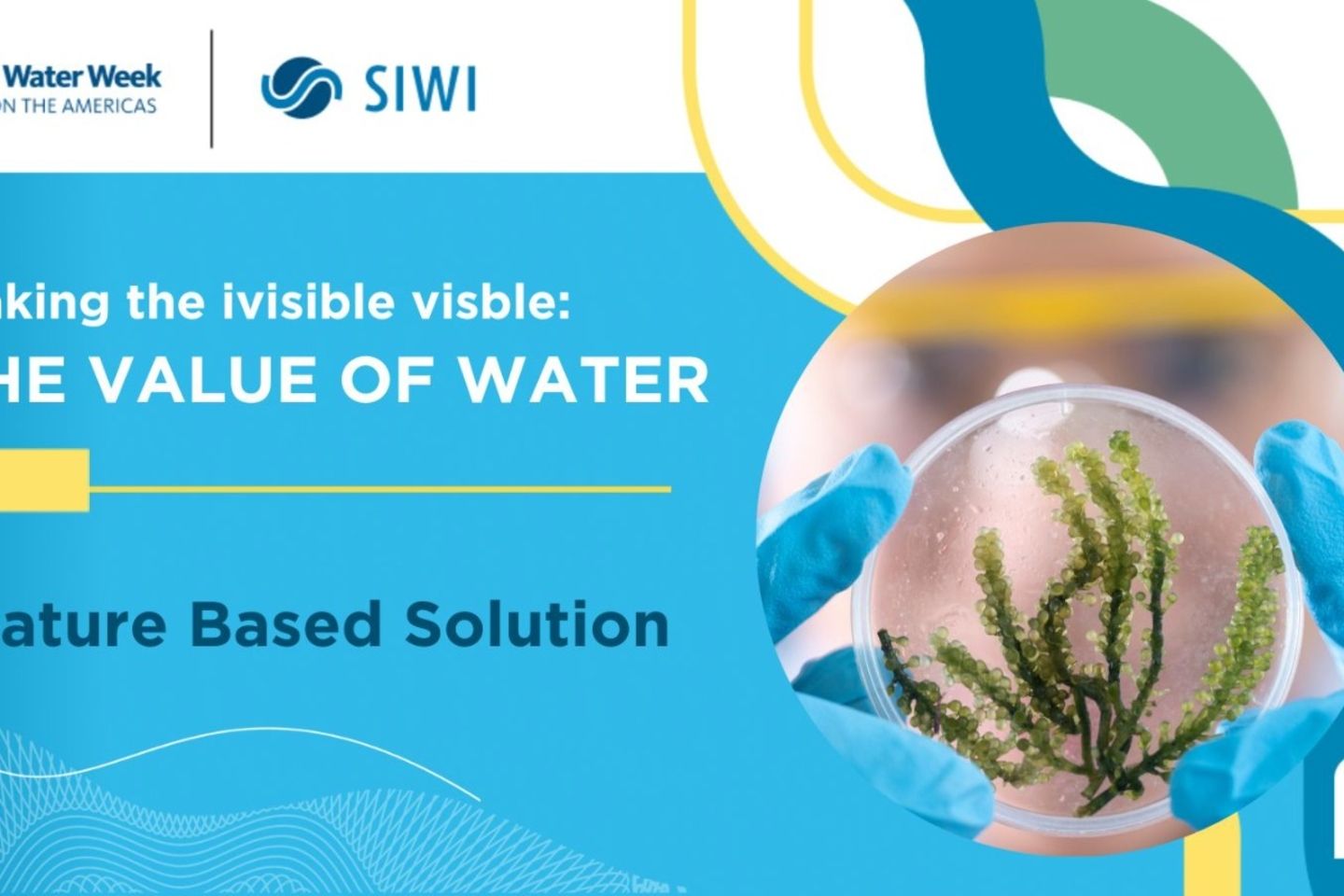 Water Week
ON THE AMERICAS

SIWI

aking the ivisible visble:
HE VALUE OF WATER

ature Based Solution